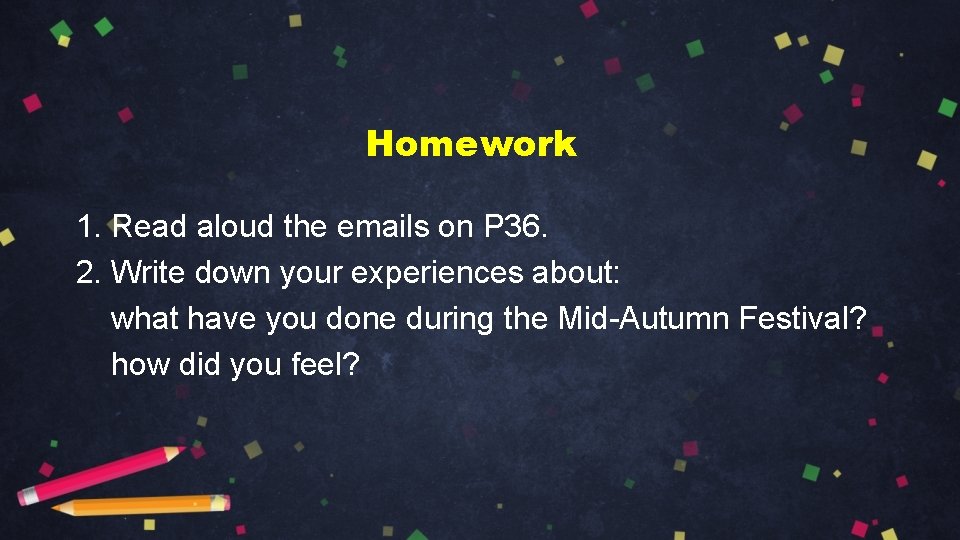 Homework

1. Read aloud the emails on P36.
2. Write down your experiences about:
what have you done during the Mid-Autumn Festival?
how did you feel?